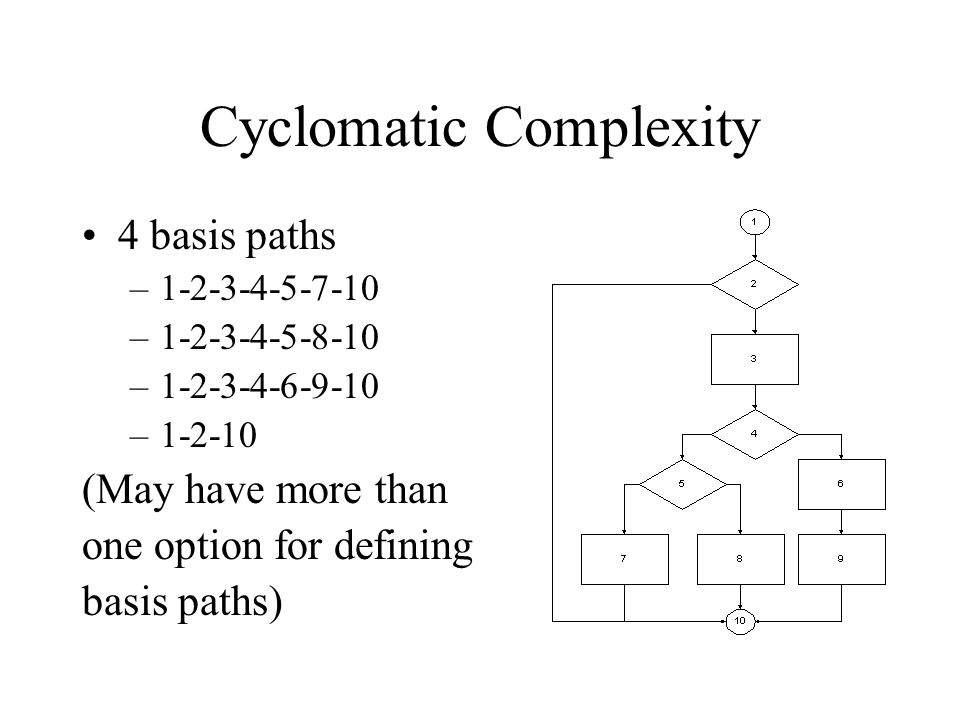 Cyclomatic Complexity

• 4 basis paths
– 1-2-3-4-5-7-10
– 1-2-3-4-5-8-10
– 1-2-3-4-6-9-10
– 1-2-10

(May have more than one option for defining basis paths)

1
2
3
4
5
6
7
8
9
10